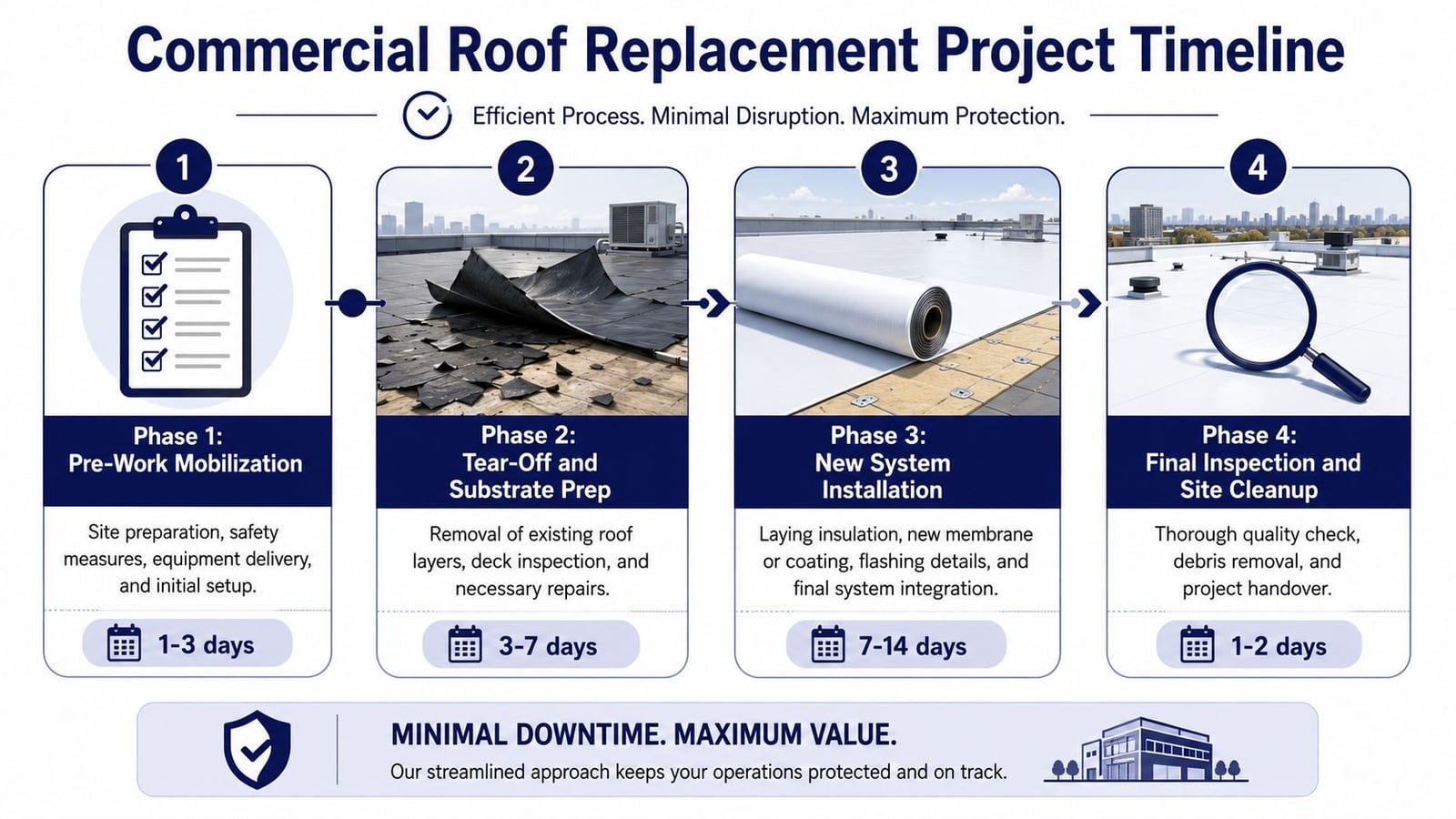 Commercial Roof Replacement Project Timeline

Efficient Process. Minimal Disruption. Maximum Protection.

1

Phase 1:
Pre-Work Mobilization

Site preparation, safety measures, equipment delivery, and initial setup.

1-3 days

2

Phase 2:
Tear-Off and Substrate Prep

Removal of existing roof layers, deck inspection, and necessary repairs.

3-7 days

3

Phase 3:
New System Installation

Laying insulation, new membrane or coating, flashing details, and final system integration.

7-14 days

4

Phase 4:
Final Inspection and Site Cleanup

Thorough quality check, debris removal, and project handover.

1-2 days

MINIMAL DOWNTIME. MAXIMUM VALUE.

Our streamlined approach keeps your operations protected and on track.